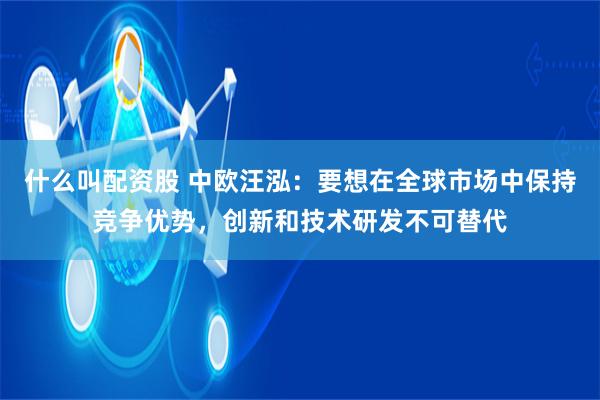 什么叫配资股 中欧汪泓：要想在全球市场中保持竞争优势，创新和技术研发不可替代